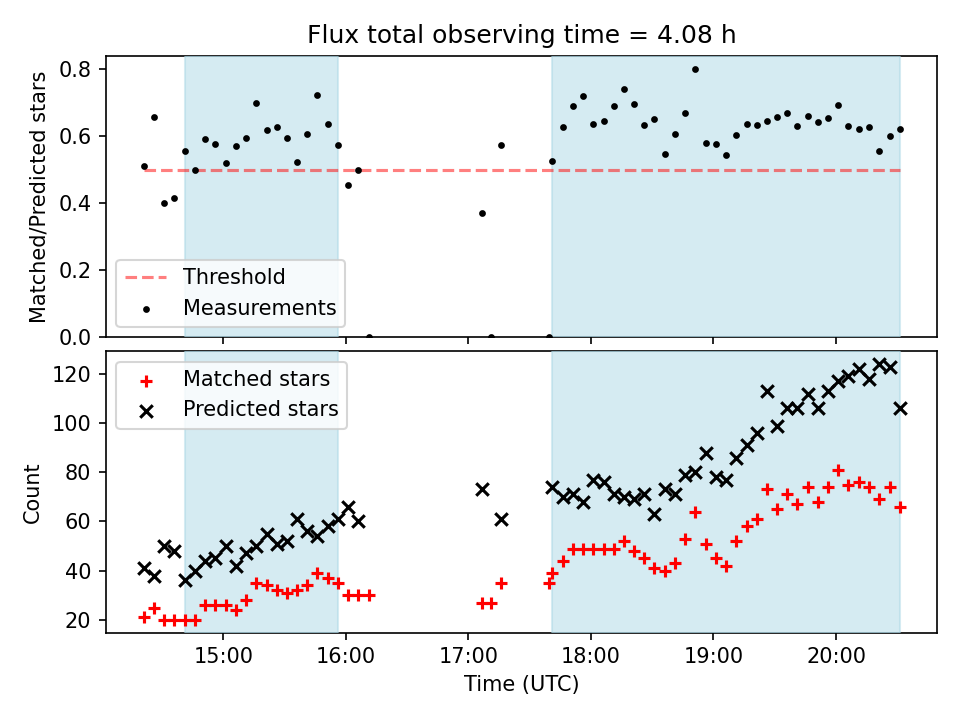 Flux total observing time = 4.08 h

Matched/Predicted stars

0.8
0.6
0.4
0.2
0.0

Threshold
Measurements

Count

120
100
80
60
40
20

Matched stars
Predicted stars

15:00
16:00
17:00
18:00
19:00
20:00

Time (UTC)